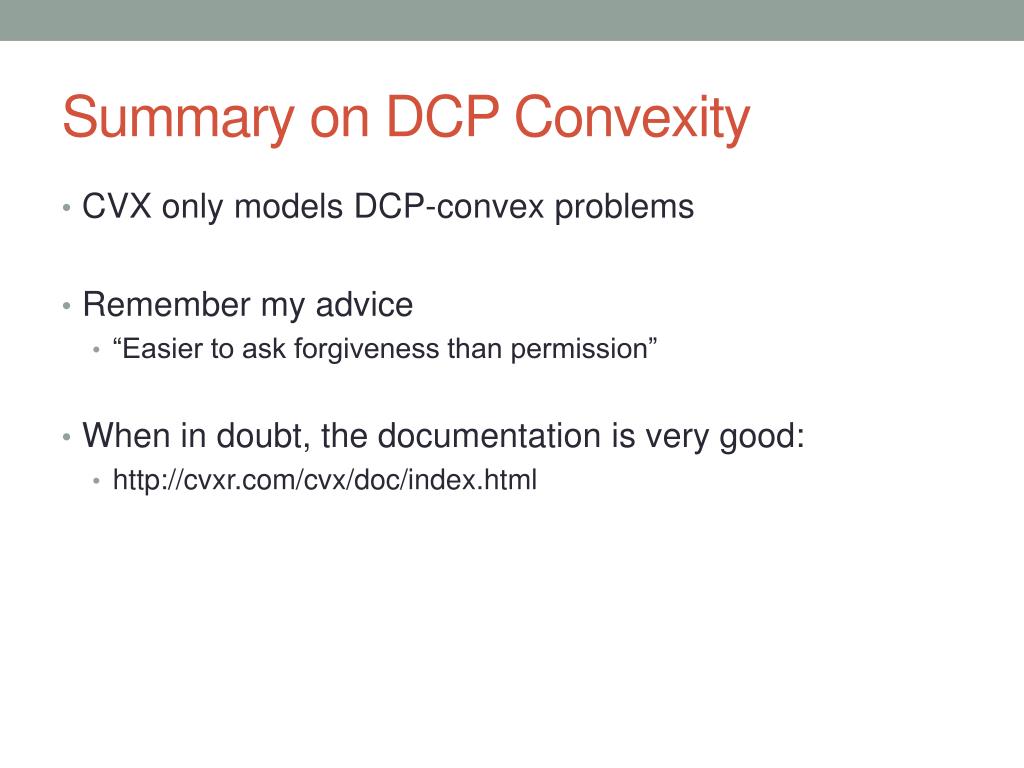 Summary on DCP Convexity

• CVX only models DCP-convex problems

• Remember my advice
  • “Easier to ask forgiveness than permission”

• When in doubt, the documentation is very good:
  • http://cvxr.com/cvx/doc/index.html